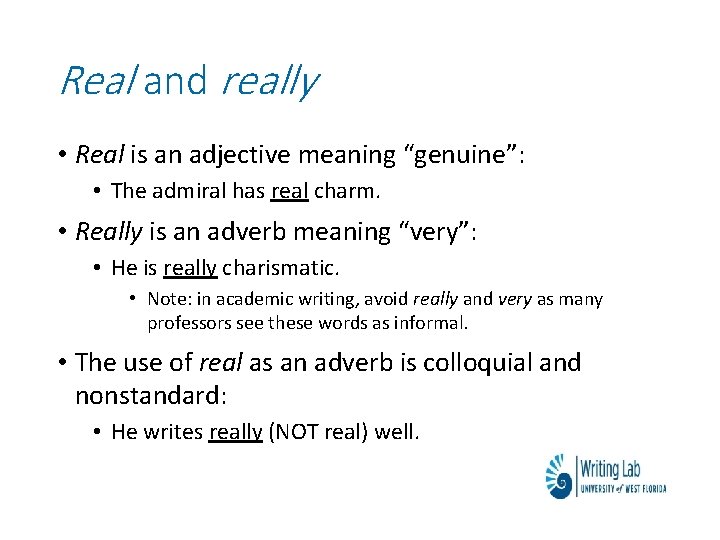 Real and really

• Real is an adjective meaning "genuine":
  • The admiral has real charm.
• Really is an adverb meaning "very":
  • He is really charismatic.
    • Note: in academic writing, avoid really and very as many professors see these words as informal.
• The use of real as an adverb is colloquial and nonstandard:
  • He writes really (NOT real) well.

Writing Lab
UNIVERSITY of WEST FLORIDA